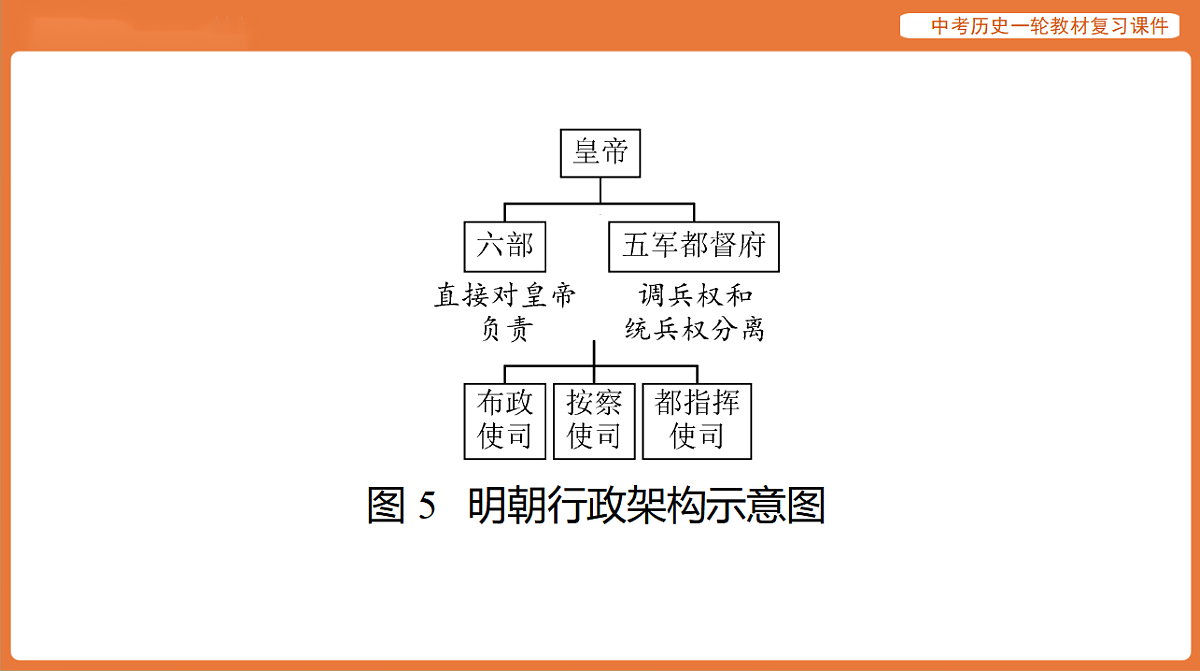 中考历史一轮教材复习课件

皇帝

六部

五军都督府

直接对皇帝负责

调兵权和统兵权分离

布政使司

按察使司

都指挥使司

图 5 明朝行政架构示意图